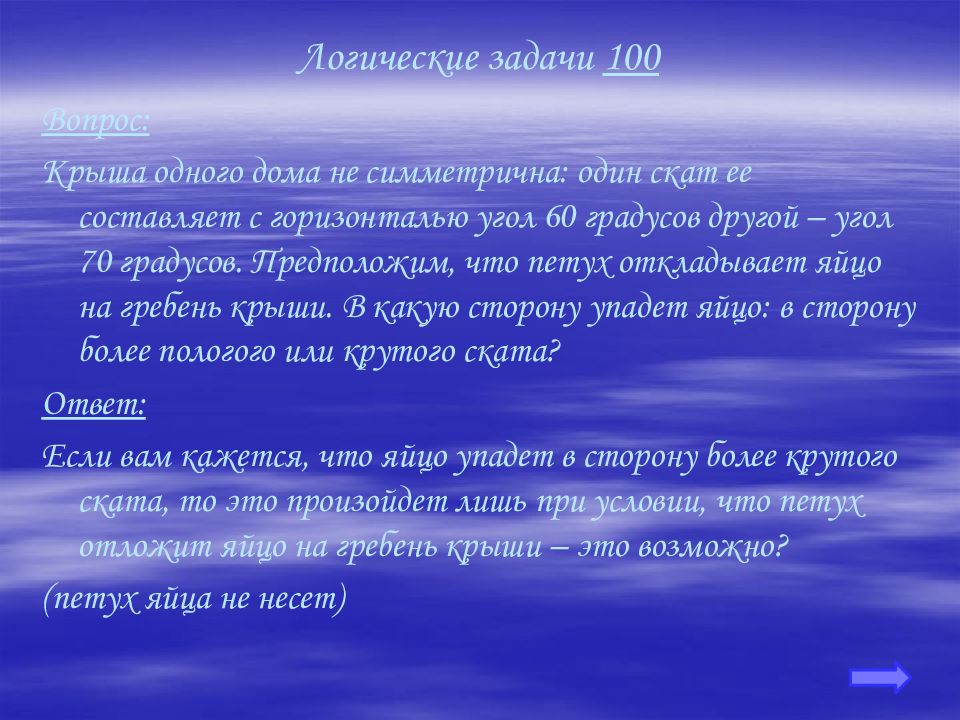 Логические задачи 100

Вопрос:

Крыша одного дома не симметрична: один скат ее составляет с горизонталью угол 60 градусов другой – угол 70 градусов. Предположим, что петух откладывает яйцо на гребень крыши. В какую сторону упадет яйцо: в сторону более пологого или крутого ската?

Ответ:

Если вам кажется, что яйцо упадет в сторону более крутого ската, то это произойдет лишь при условии, что петух отложит яйцо на гребень крыши – это возможно?

(петух яйца не несет)